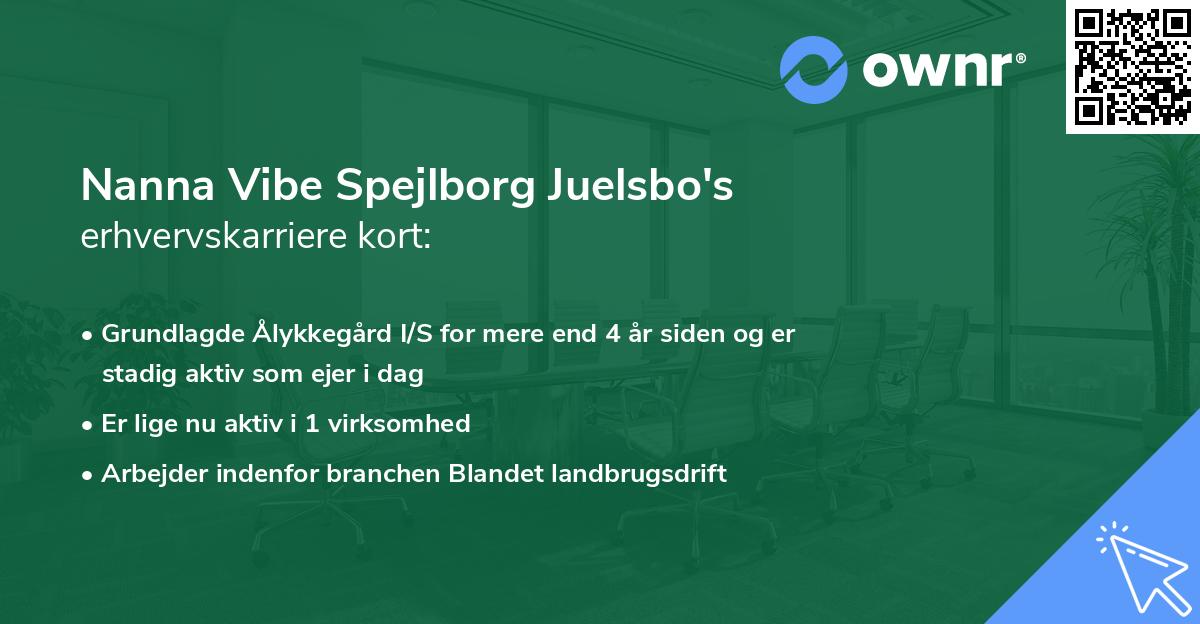 ownr®

Nanna Vibe Spejlborg Juelsbo's
erhvervskarriere kort:

• Grundlagde Ålykkegård I/S for mere end 4 år siden og er stadig aktiv som ejer i dag
• Er lige nu aktiv i 1 virksomhed
• Arbejder indenfor branchen Blandet landbrugsdrift